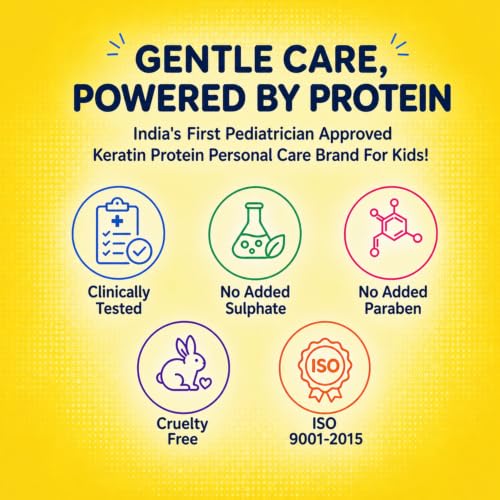 GENTLE CARE, POWERED BY PROTEIN

India's First Pediatrician Approved Keratin Protein Personal Care Brand For Kids!

Clinically Tested

No Added Sulphate

No Added Paraben

Cruelty Free

ISO

ISO 9001-2015